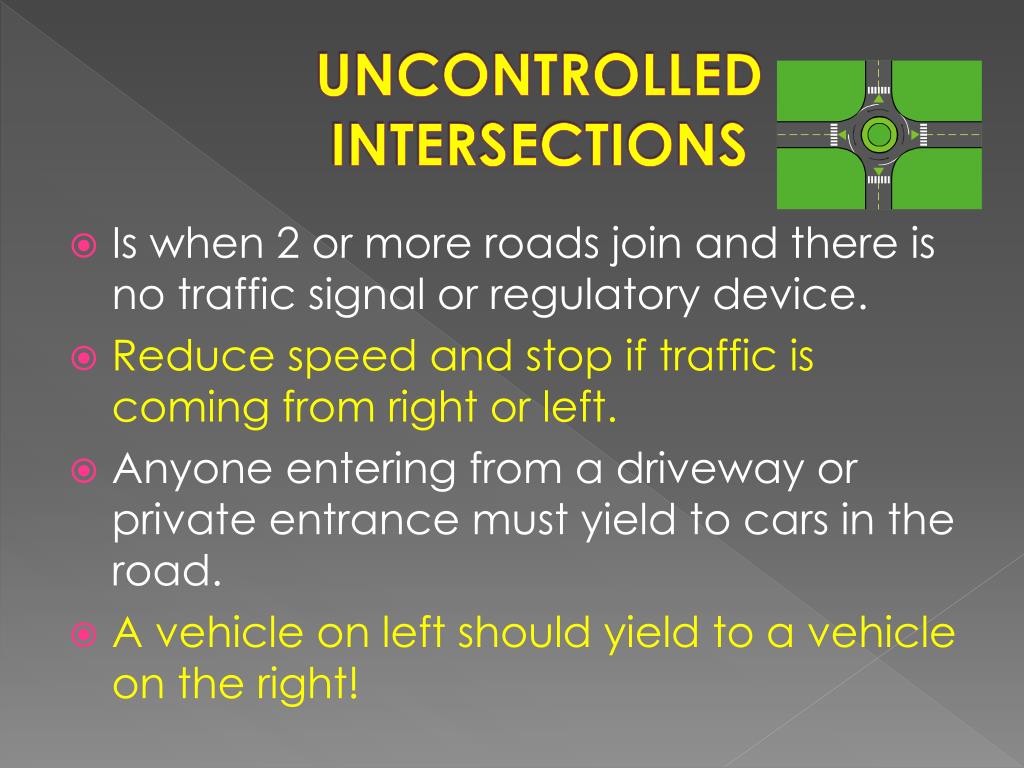 UNCONTROLLED INTERSECTIONS

Is when 2 or more roads join and there is no traffic signal or regulatory device.

Reduce speed and stop if traffic is coming from right or left.

Anyone entering from a driveway or private entrance must yield to cars in the road.

A vehicle on left should yield to a vehicle on the right!